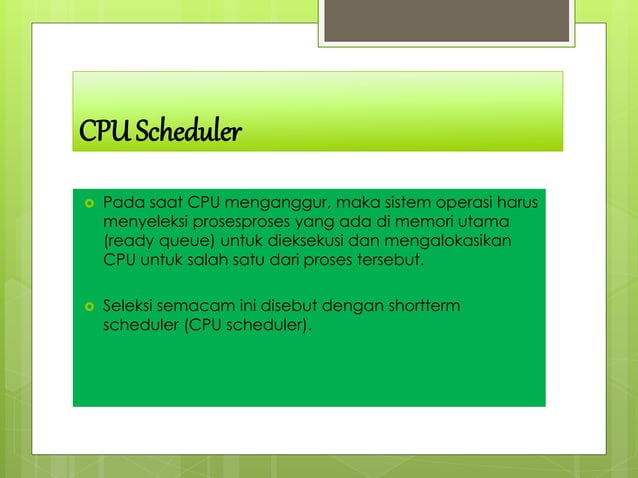 CPU Scheduler

Pada saat CPU menganggur, maka sistem operasi harus menyeleksi prosesproses yang ada di memori utama (ready queue) untuk dieksekusi dan mengalokasikan CPU untuk salah satu dari proses tersebut.

Seleksi semacam ini disebut dengan shortterm scheduler (CPU scheduler).